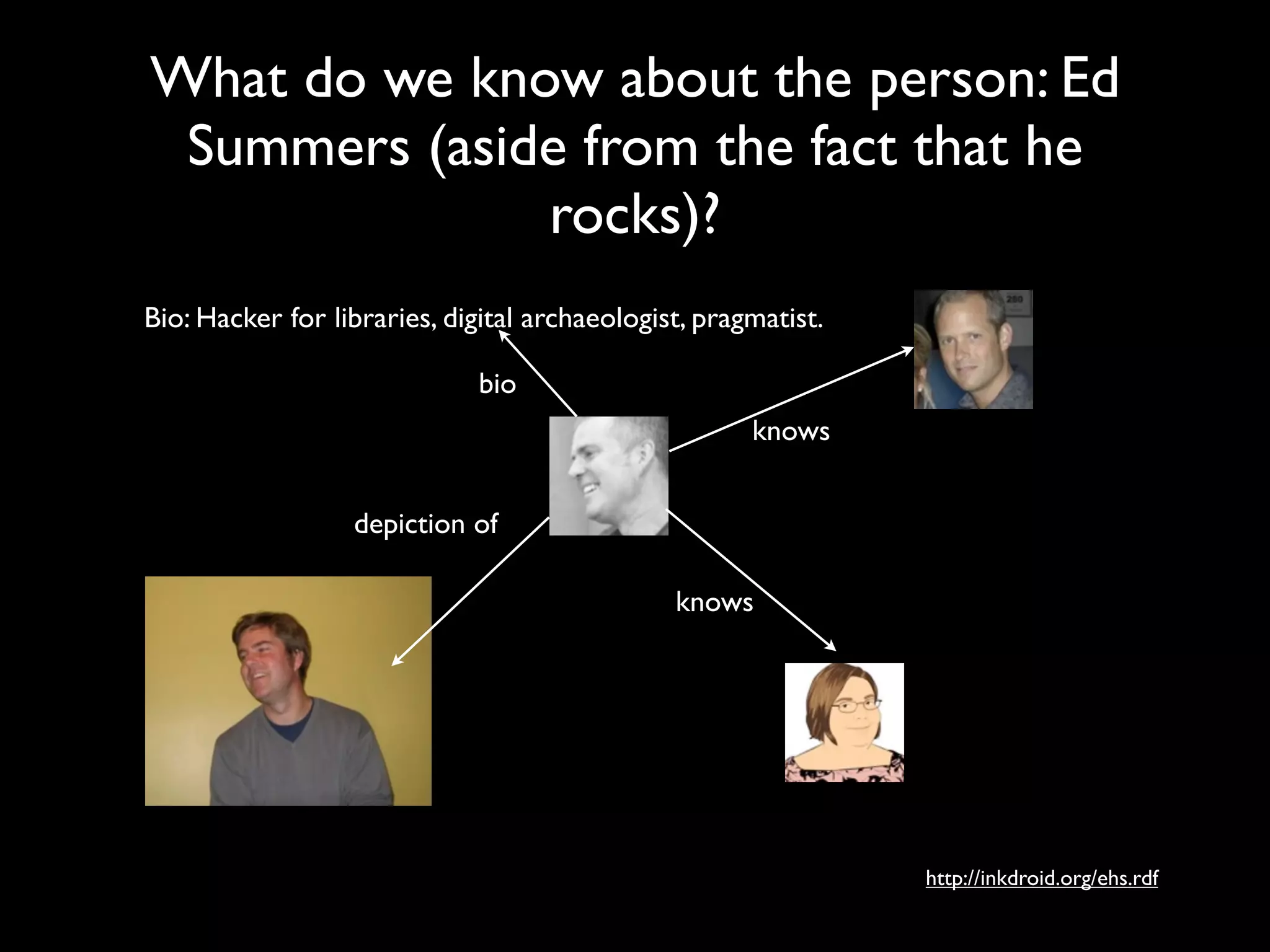 What do we know about the person: Ed Summers (aside from the fact that he rocks)?

Bio: Hacker for libraries, digital archaeologist, pragmatist.

bio

knows

depiction of

knows

http://inkdroid.org/ehs.rdf